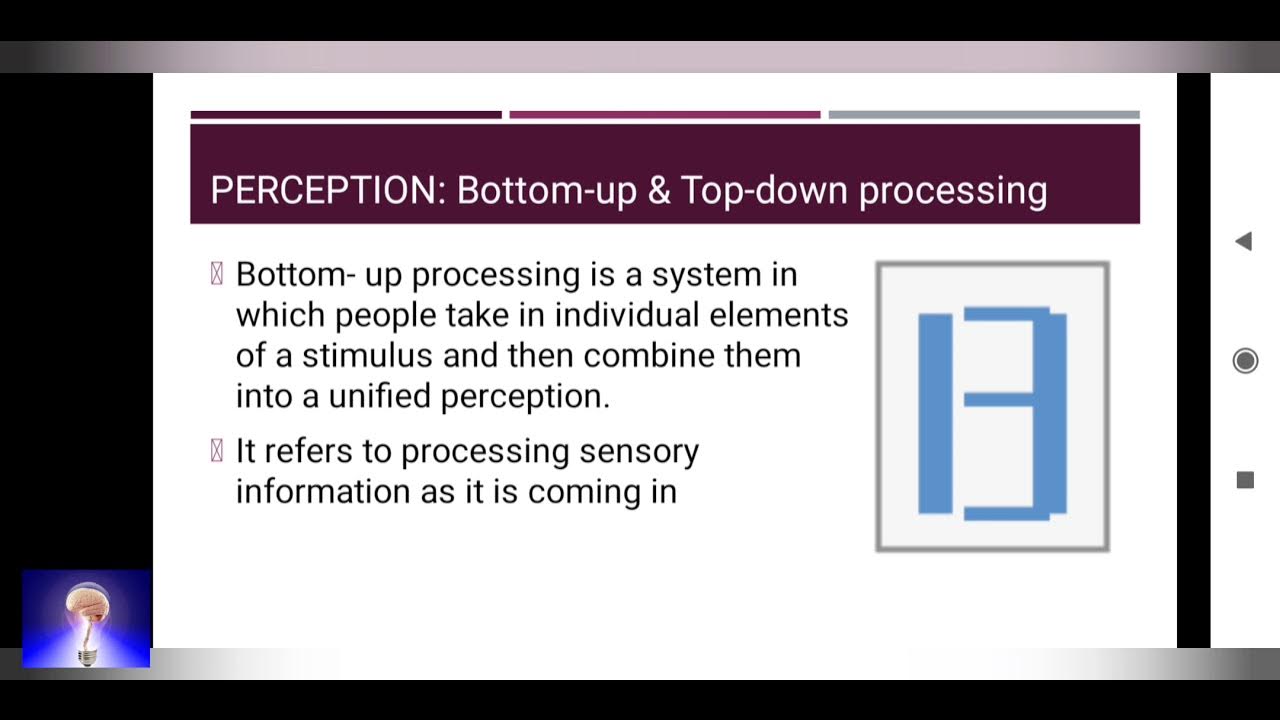 PERCEPTION: Bottom-up & Top-down processing

Bottom- up processing is a system in which people take in individual elements of a stimulus and then combine them into a unified perception.

It refers to processing sensory information as it is coming in